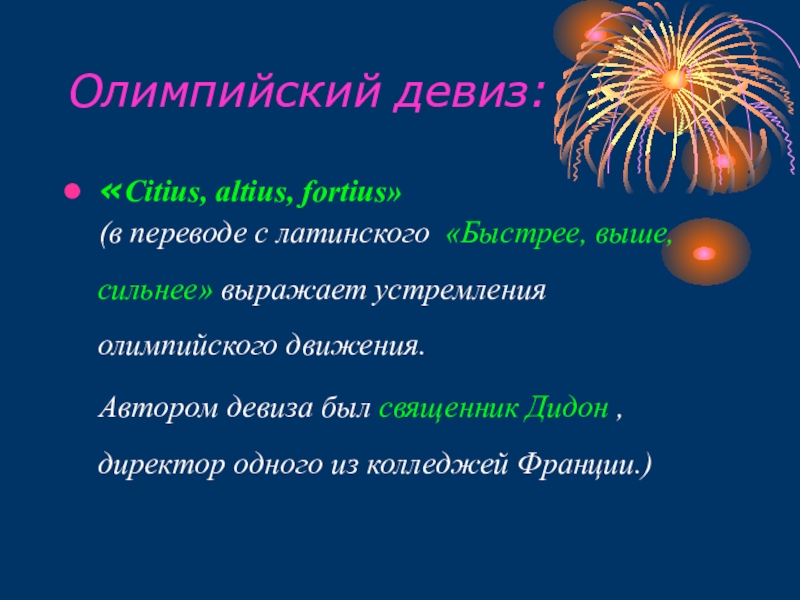 Олимпийский девиз:

«Citius, altius, fortius» (в переводе с латинского «Быстрее, выше, сильнее» выражает устремления олимпийского движения.

Автором девиза был священник Дидон , директор одного из колледжей Франции.)